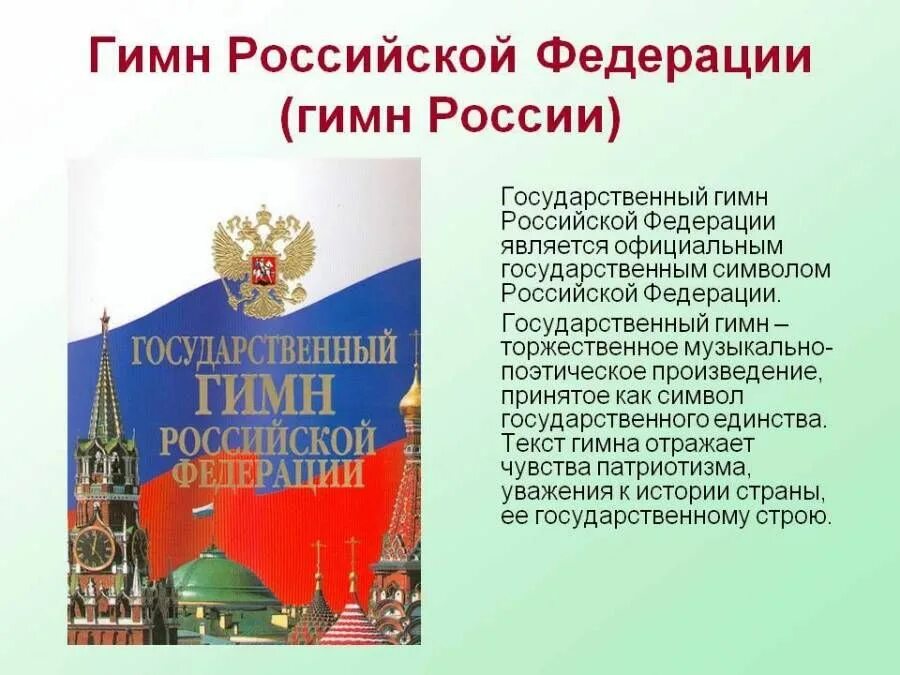 Гимн Российской Федерации (гимн России)

ГОСУДАРСТВЕННЫЙ ГИМН РОССИЙСКОЙ ФЕДЕРАЦИИ

Государственный гимн Российской Федерации является официальным государственным символом Российской Федерации.

Государственный гимн – торжественное музыкально-поэтическое произведение, принятое как символ государственного единства. Текст гимна отражает чувства патриотизма, уважения к истории страны, ее государственному строю.